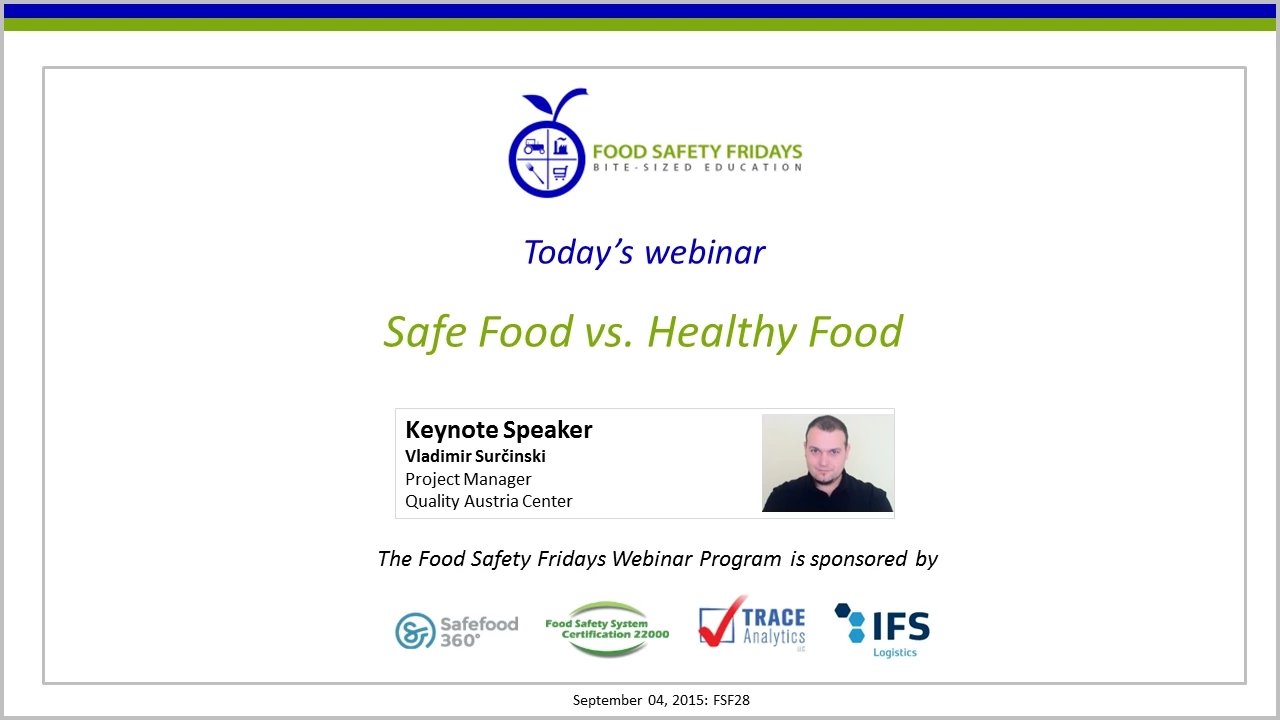 FOOD SAFETY FRIDAYS
BITE-SIZED EDUCATION

Today's webinar

Safe Food vs. Healthy Food

Keynote Speaker
Vladimir Surčinski
Project Manager
Quality Austria Center

The Food Safety Fridays Webinar Program is sponsored by

Safefood 360°

Food Safety System Certification 22000

TRACE Analytics LLC

IFS Logistics

September 04, 2015: FSF28